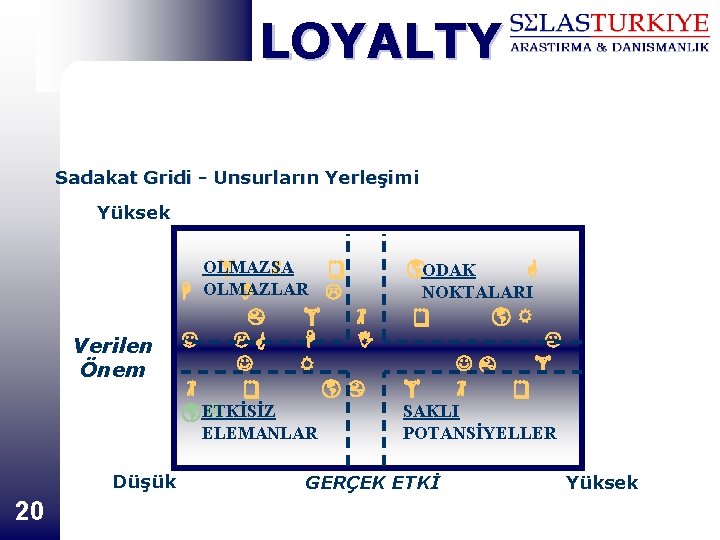 LOYALTY

SΣLASTURKIYE
ARASTIRMA & DANISMANLIK

Sadakat Gridi - Unsurların Yerleşimi

Yüksek

OLMAZSA OLMAZLAR

ODAK NOKTALARI

Verilen Önem

ETKİSİZ ELEMANLAR

SAKLI POTANSİYELLER

Düşük

GERÇEK ETKİ

Yüksek

20